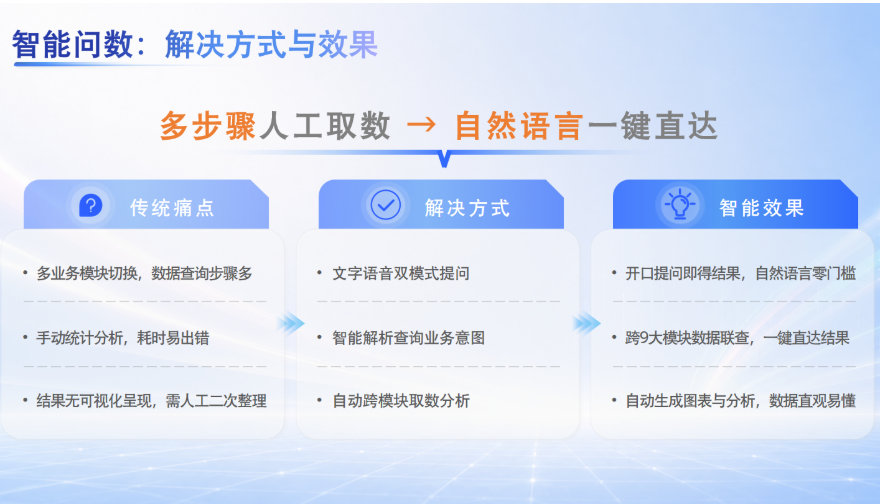 智能问数：解决方式与效果

多步骤人工取数 → 自然语言一键直达

传统痛点

• 多业务模块切换，数据查询步骤多

• 手动统计分析，耗时易出错

• 结果无可视化呈现，需人工二次整理

解决方式

• 文字语音双模式提问

• 智能解析查询业务意图

• 自动跨模块取数分析

智能效果

• 开口提问即得结果，自然语言零门槛

• 跨9大模块数据联查，一键直达结果

• 自动生成图表与分析，数据直观易懂